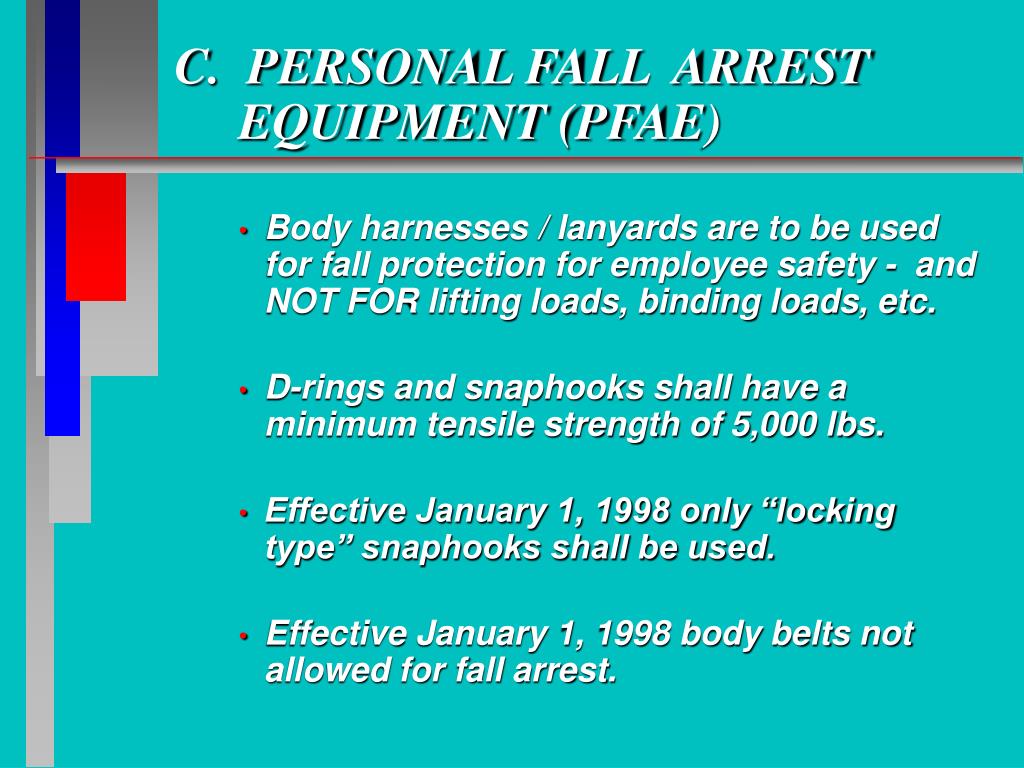 C. PERSONAL FALL ARREST EQUIPMENT (PFAE)

• Body harnesses / lanyards are to be used for fall protection for employee safety - and NOT FOR lifting loads, binding loads, etc.

• D-rings and snaphooks shall have a minimum tensile strength of 5,000 lbs.

• Effective January 1, 1998 only “locking type” snaphooks shall be used.

• Effective January 1, 1998 body belts not allowed for fall arrest.